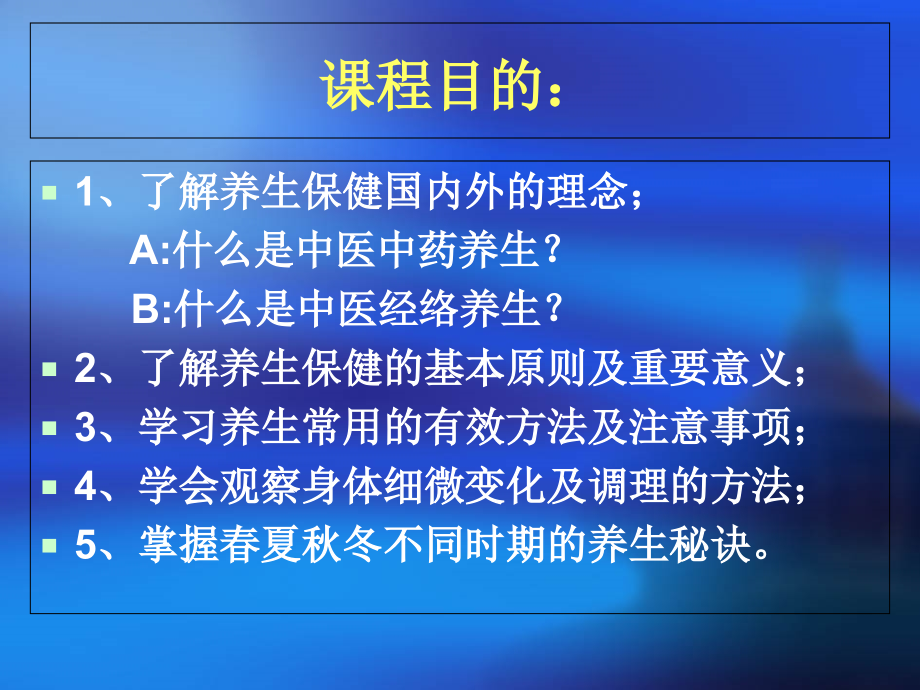 课程目的：

1、了解养生保健国内外的理念；
A:什么是中医中药养生？
B:什么是中医经络养生？

2、了解养生保健的基本原则及重要意义；

3、学习养生常用的有效方法及注意事项；

4、学会观察身体细微变化及调理的方法；

5、掌握春夏秋冬不同时期的养生秘诀。